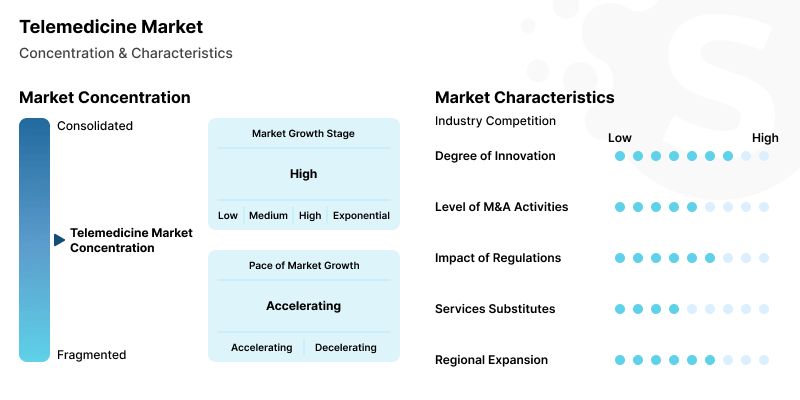 Telemedicine Market
Concentration & Characteristics

Market Concentration

Consolidated

Telemedicine Market Concentration

Fragmented

Market Growth Stage

High

Low | Medium | High | Exponential

Pace of Market Growth

Accelerating

Accelerating | Decelerating

Market Characteristics

Industry Competition

Low High

Degree of Innovation

Level of M&A Activities

Impact of Regulations

Services Substitutes

Regional Expansion